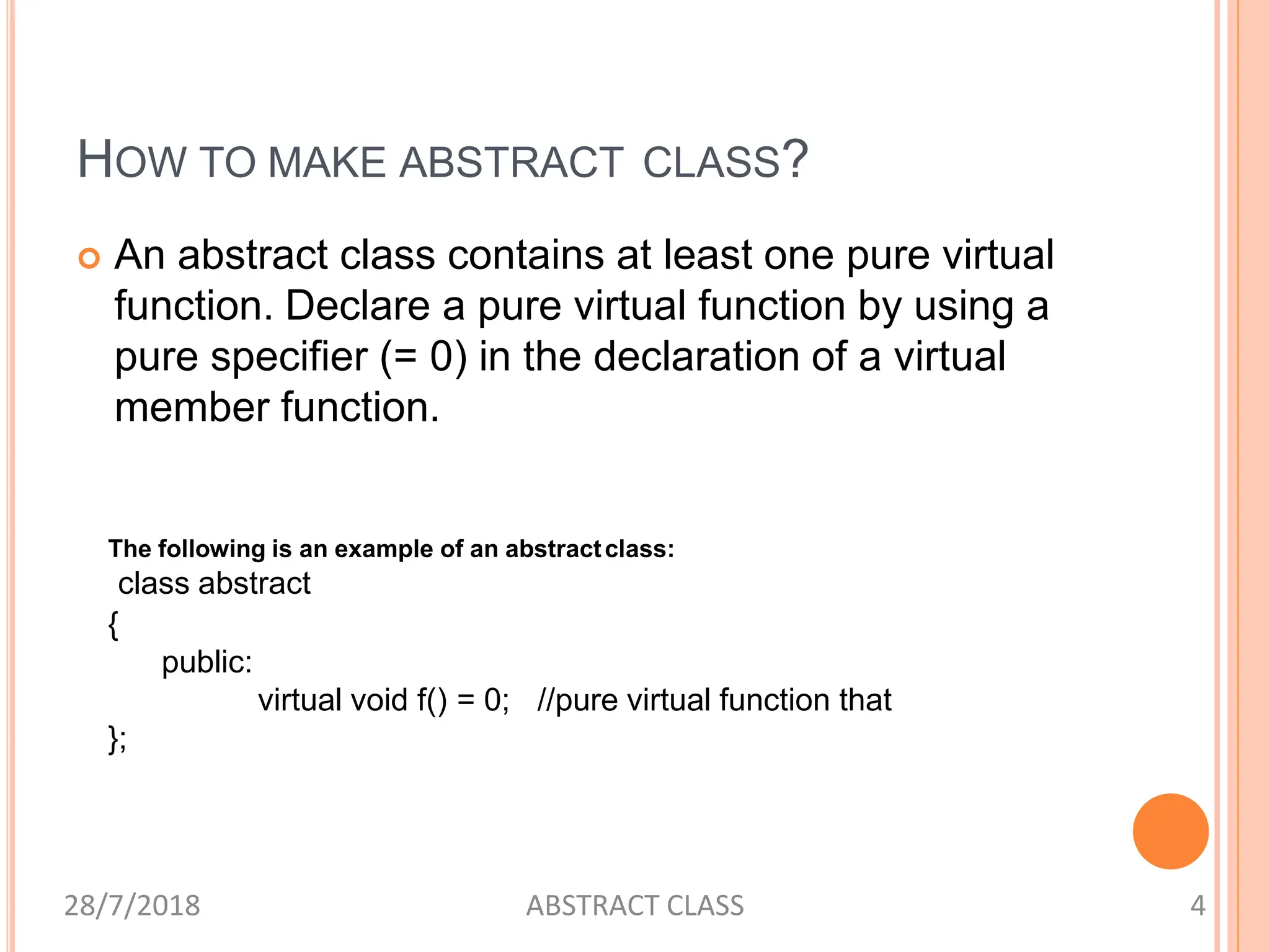 HOW TO MAKE ABSTRACT CLASS?

An abstract class contains at least one pure virtual function. Declare a pure virtual function by using a pure specifier (= 0) in the declaration of a virtual member function.

The following is an example of an abstract class:
class abstract
{
public:
virtual void f() = 0; //pure virtual function that
};

28/7/2018
ABSTRACT CLASS
4